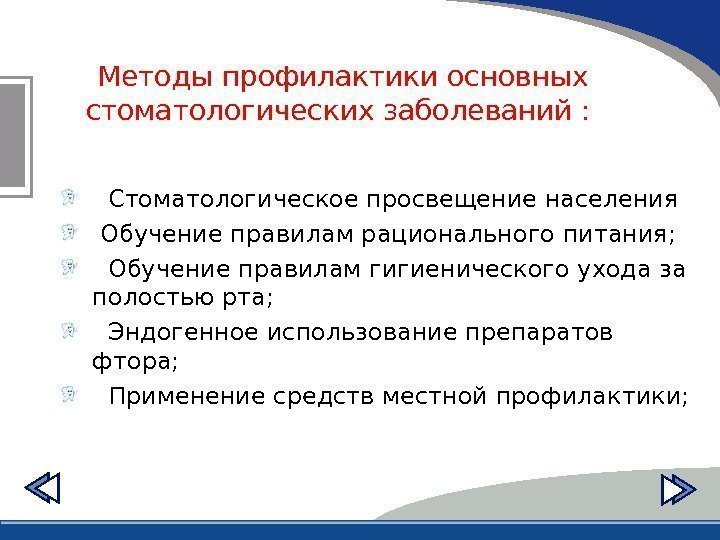 Методы профилактики основных стоматологических заболеваний :

Стоматологическое просвещение населения

Обучение правилам рационального питания;

Обучение правилам гигиенического ухода за полостью рта;

Эндогенное использование препаратов фтора;

Применение средств местной профилактики;